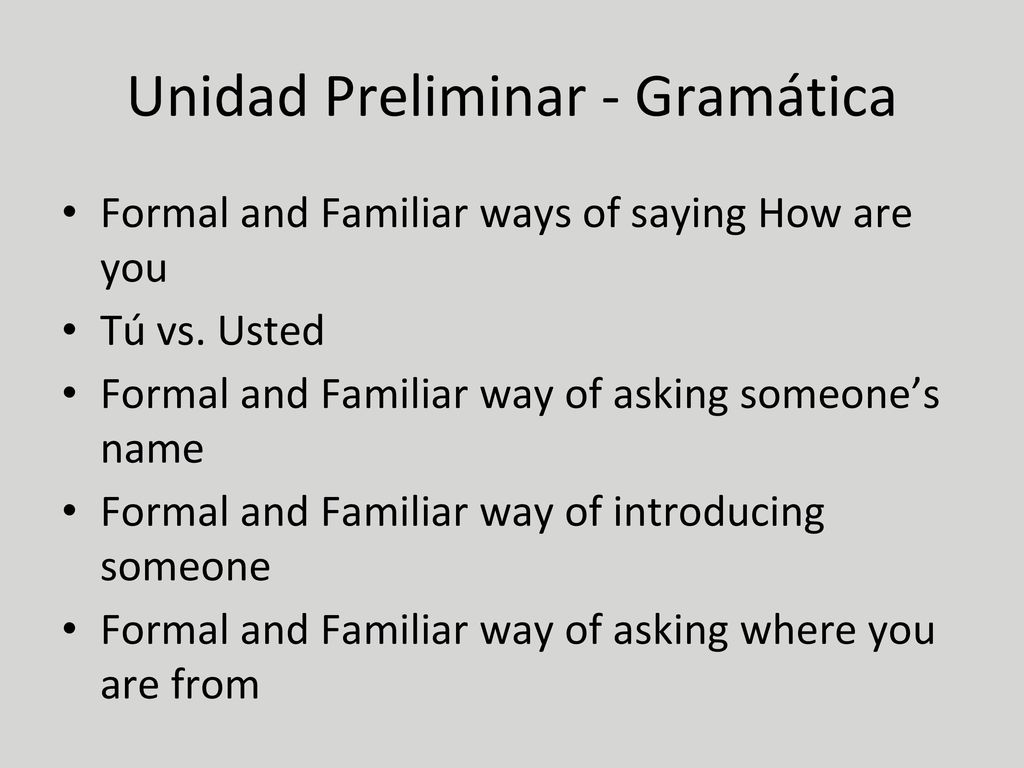 Unidad Preliminar - Gramática

• Formal and Familiar ways of saying How are you
• Tú vs. Usted
• Formal and Familiar way of asking someone’s name
• Formal and Familiar way of introducing someone
• Formal and Familiar way of asking where you are from